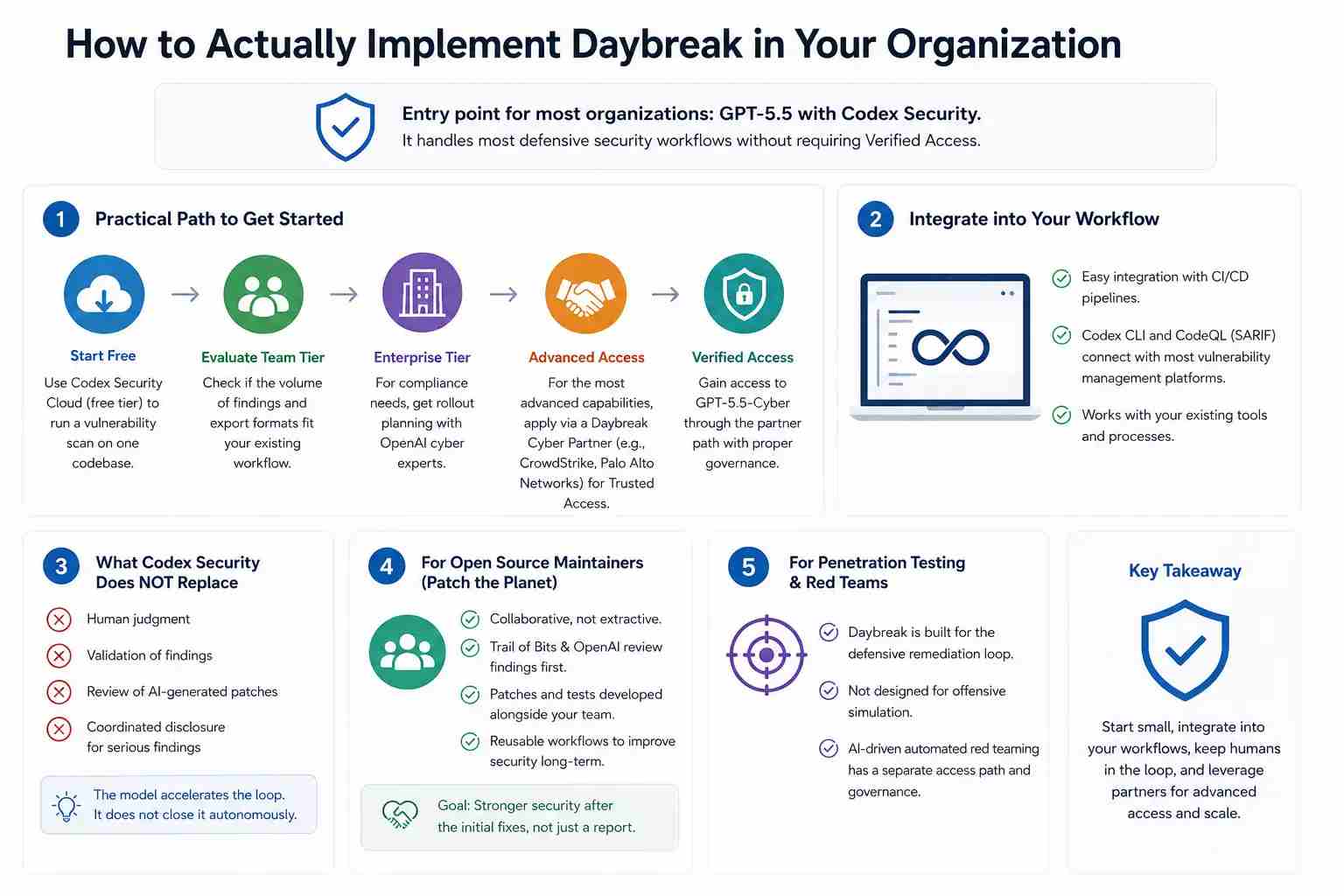 How to Actually Implement Daybreak in Your Organization

Entry point for most organizations: GPT-5.5 with Codex Security.
It handles most defensive security workflows without requiring Verified Access.

1 Practical Path to Get Started

Start Free
Use Codex Security Cloud (free tier) to run a vulnerability scan on one codebase.

Evaluate Team Tier
Check if the volume of findings and export formats fit your existing workflow.

Enterprise Tier
For compliance needs, get rollout planning with OpenAI cyber experts.

Advanced Access
For the most advanced capabilities, apply via a Daybreak Cyber Partner (e.g., CrowdStrike, Palo Alto Networks) for Trusted Access.

Verified Access
Gain access to GPT-5.5-Cyber through the partner path with proper governance.

2 Integrate into Your Workflow

Easy integration with CI/CD pipelines.

Codex CLI and CodeQL (SARIF) connect with most vulnerability management platforms.

Works with your existing tools and processes.

3 What Codex Security Does NOT Replace

Human judgment

Validation of findings

Review of AI-generated patches

Coordinated disclosure for serious findings

The model accelerates the loop.
It does not close it autonomously.

4 For Open Source Maintainers (Patch the Planet)

Collaborative, not extractive.

Trail of Bits & OpenAI review findings first.

Patches and tests developed alongside your team.

Reusable workflows to improve security long-term.

Goal: Stronger security after the initial fixes, not just a report.

5 For Penetration Testing & Red Teams

Daybreak is built for the defensive remediation loop.

Not designed for offensive simulation.

AI-driven automated red teaming has a separate access path and governance.

Key Takeaway

Start small, integrate into your workflows, keep humans in the loop, and leverage partners for advanced access and scale.